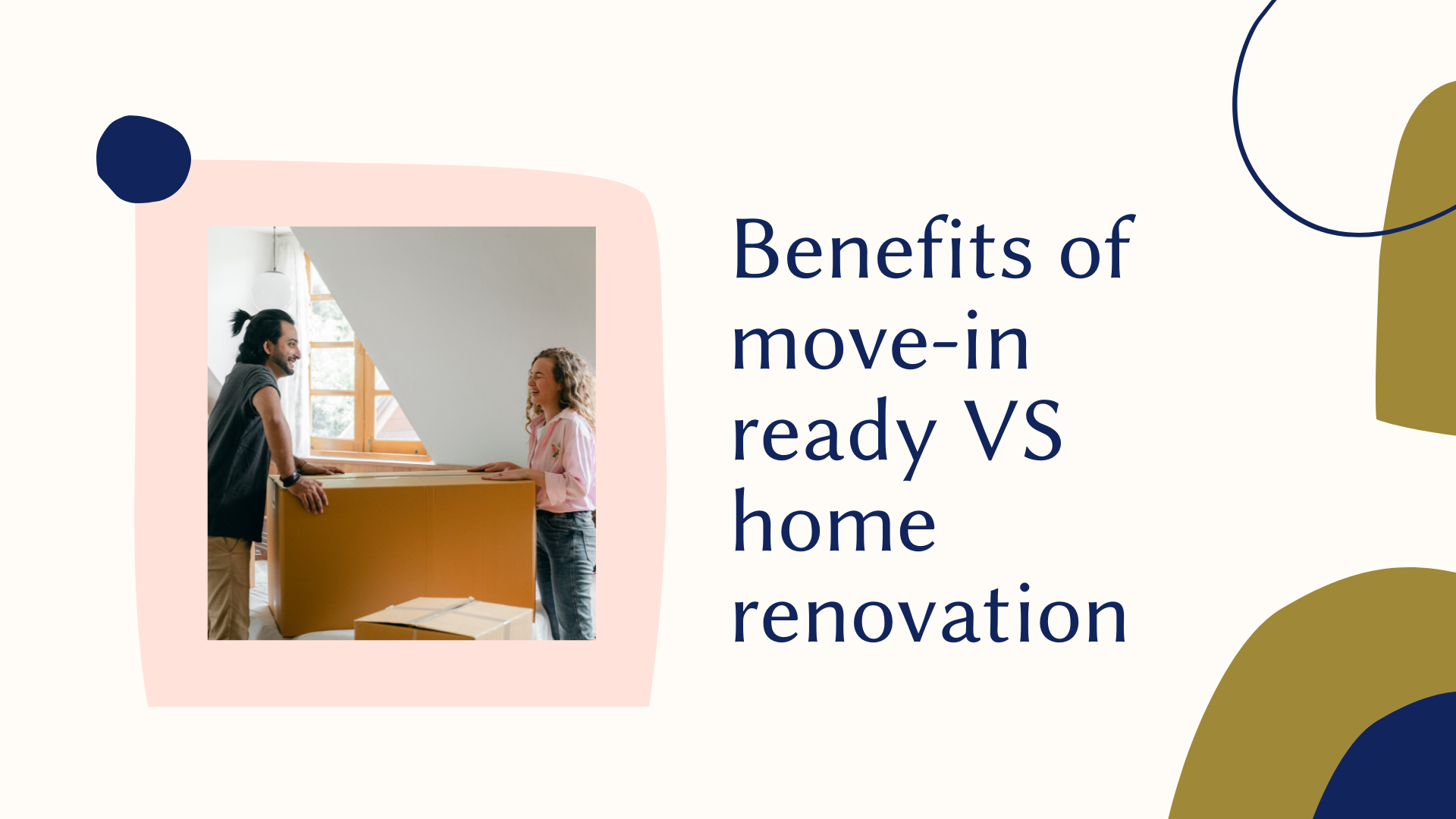 Benefits of move-in ready VS home renovation